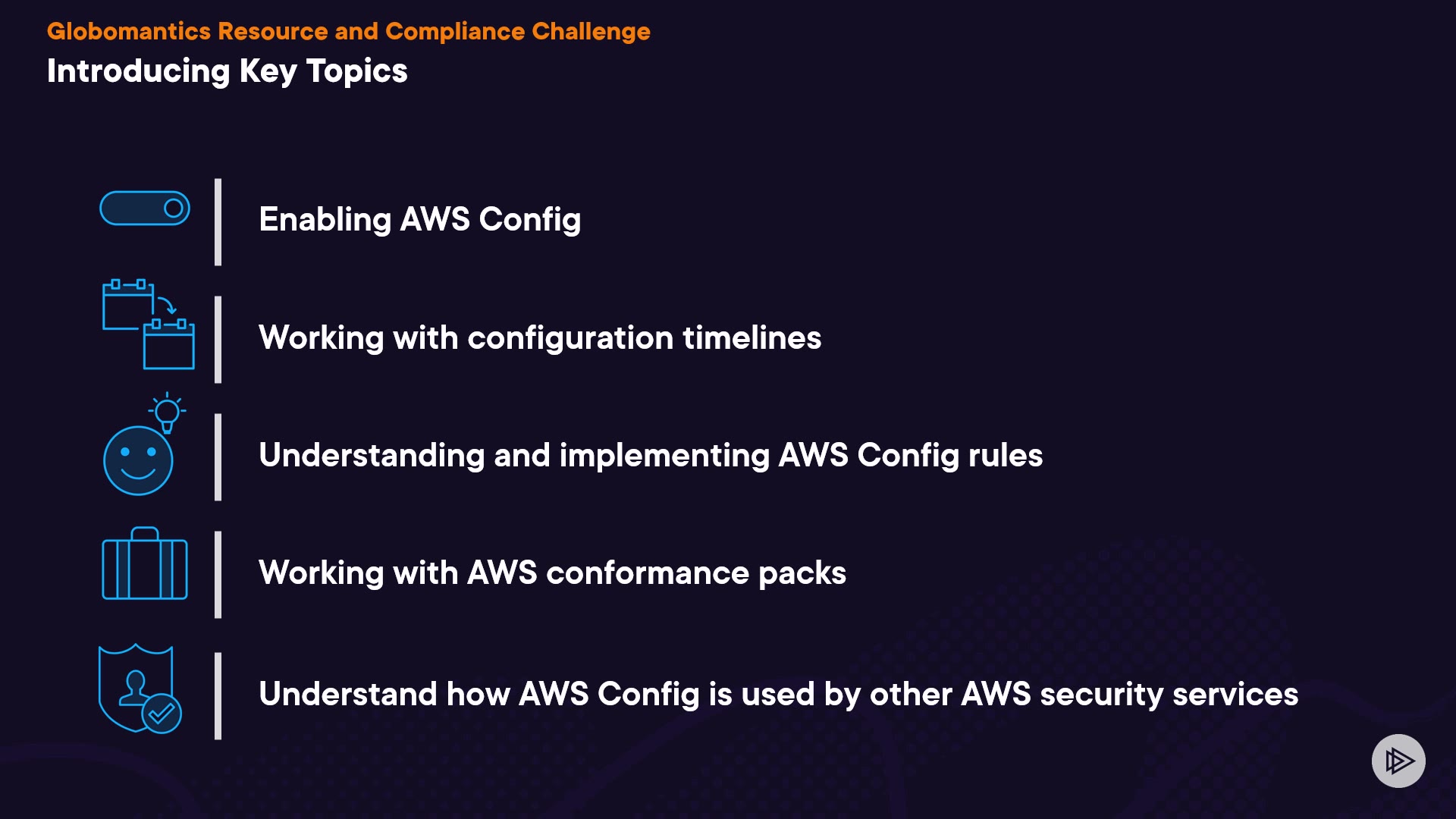 Globomantics Resource and Compliance Challenge
Introducing Key Topics

Enabling AWS Config

Working with configuration timelines

Understanding and implementing AWS Config rules

Working with AWS conformance packs

Understand how AWS Config is used by other AWS security services